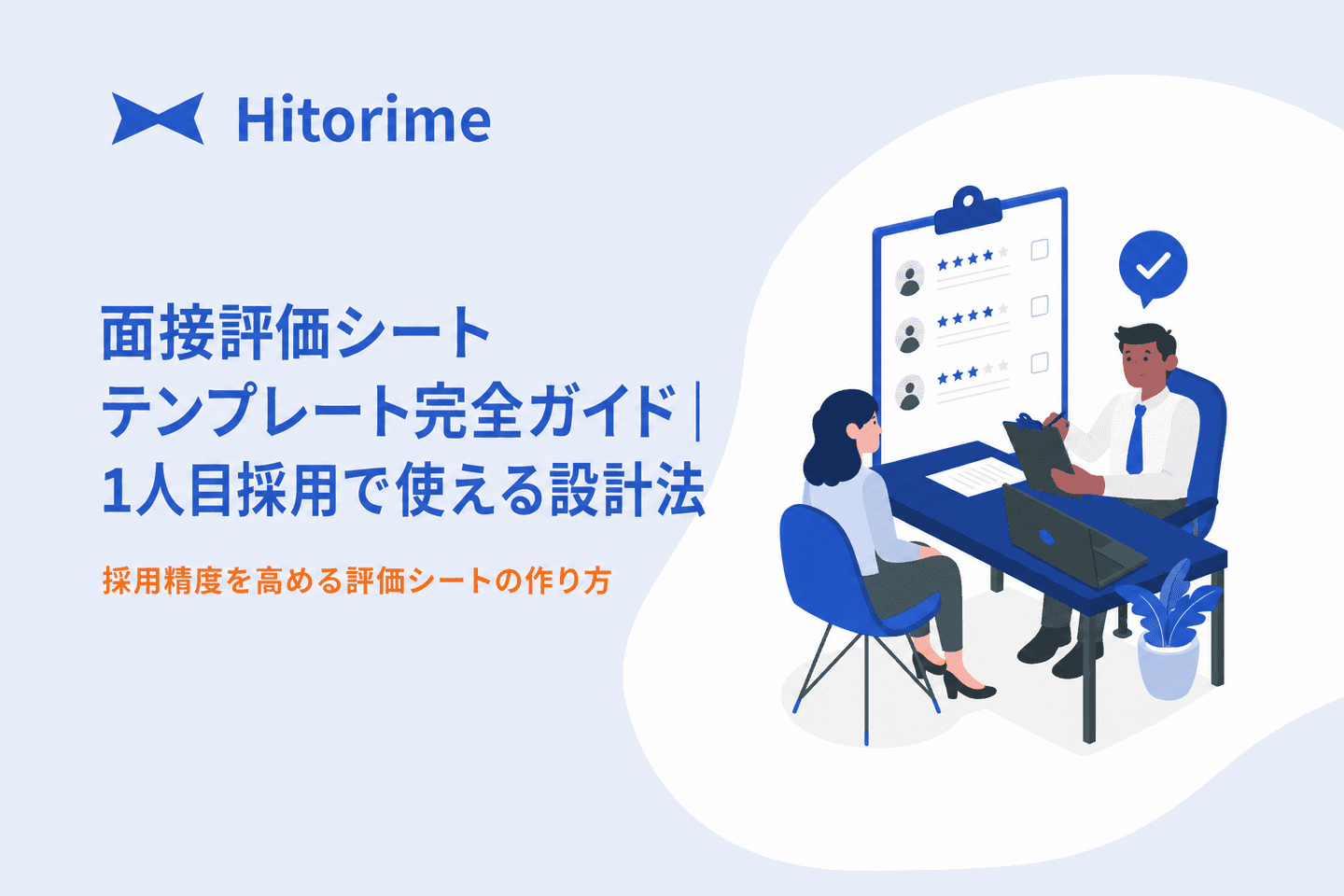 Hitorime

面接評価シート
テンプレート完全ガイド|
1人目採用で使える設計法

採用精度を高める評価シートの作り方